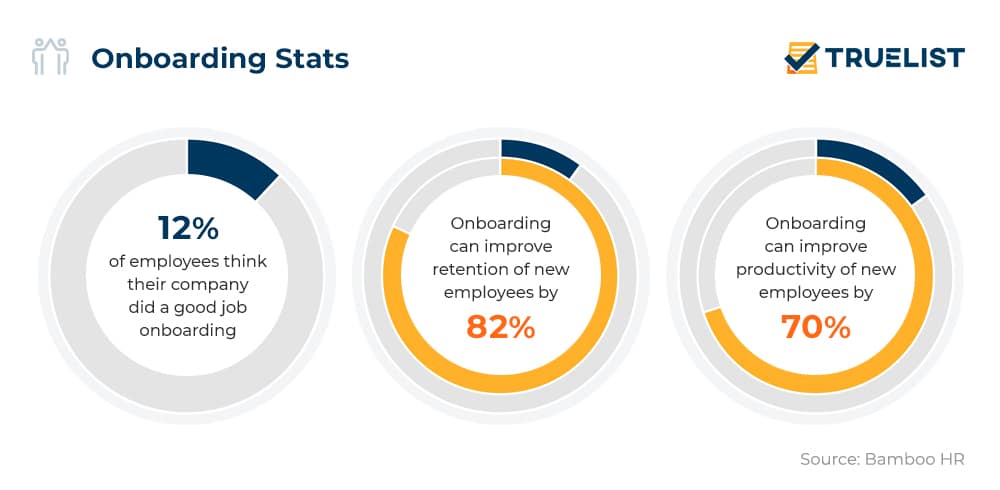 Onboarding Stats

TRUELIST

12%
of employees think their company did a good job onboarding

Onboarding can improve retention of new employees by
82%

Onboarding can improve productivity of new employees by
70%

Source: Bamboo HR